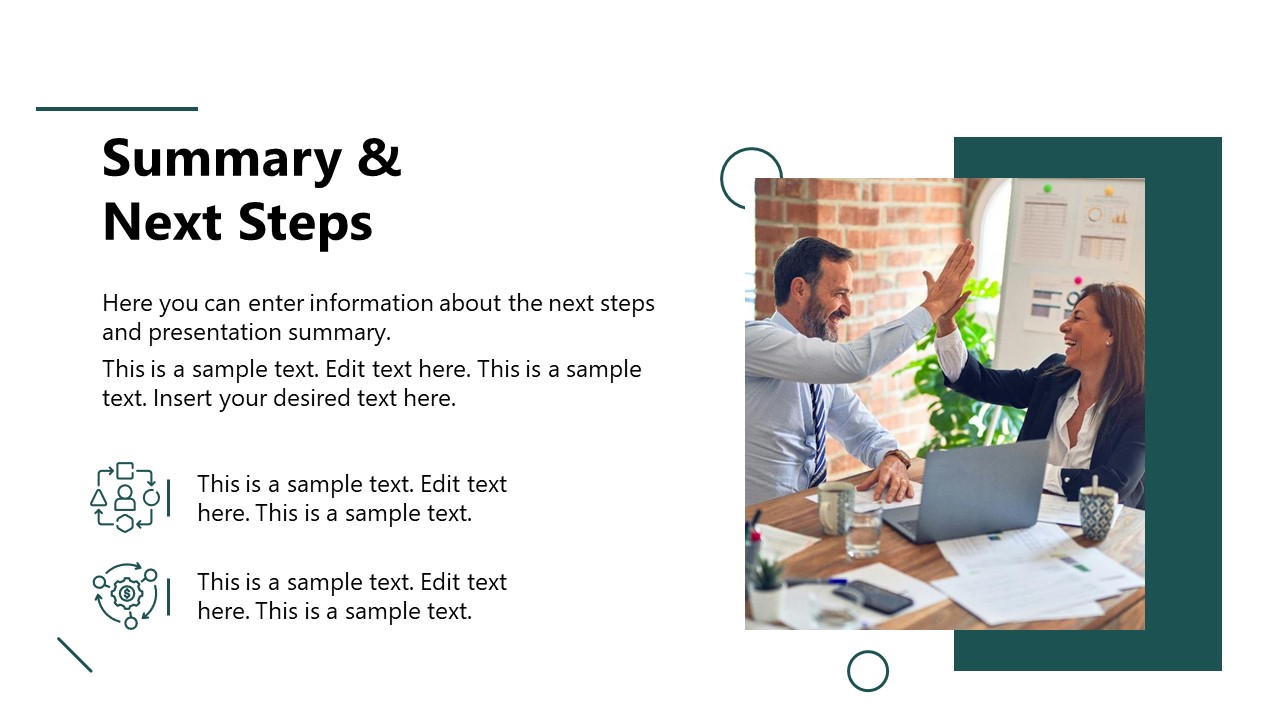 Summary & Next Steps

Here you can enter information about the next steps and presentation summary.

This is a sample text. Edit text here. This is a sample text. Insert your desired text here.

This is a sample text. Edit text here. This is a sample text.

This is a sample text. Edit text here. This is a sample text.